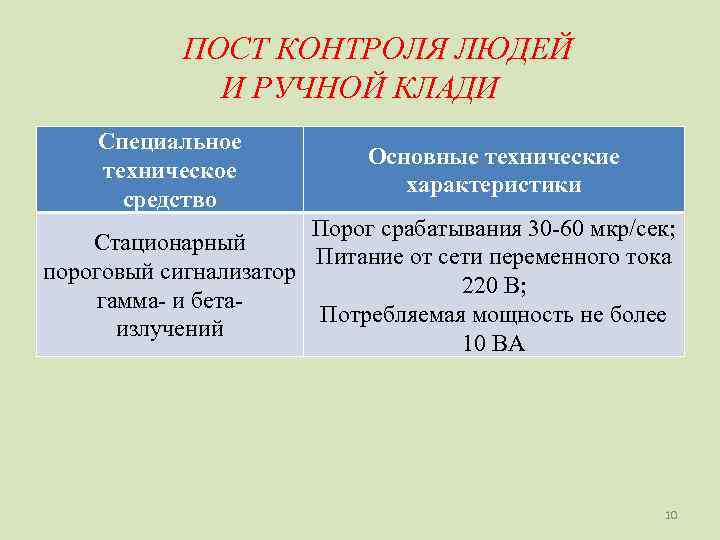 ПОСТ КОНТРОЛЯ ЛЮДЕЙ И РУЧНОЙ КЛАДИ

| Специальное техническое средство | Основные технические характеристики |
|---|---|
| Стационарный пороговый сигнализатор гамма- и бета-излучений | Порог срабатывания 30-60 мкр/сек; Питание от сети переменного тока 220 В; Потребляемая мощность не более 10 ВА |

10